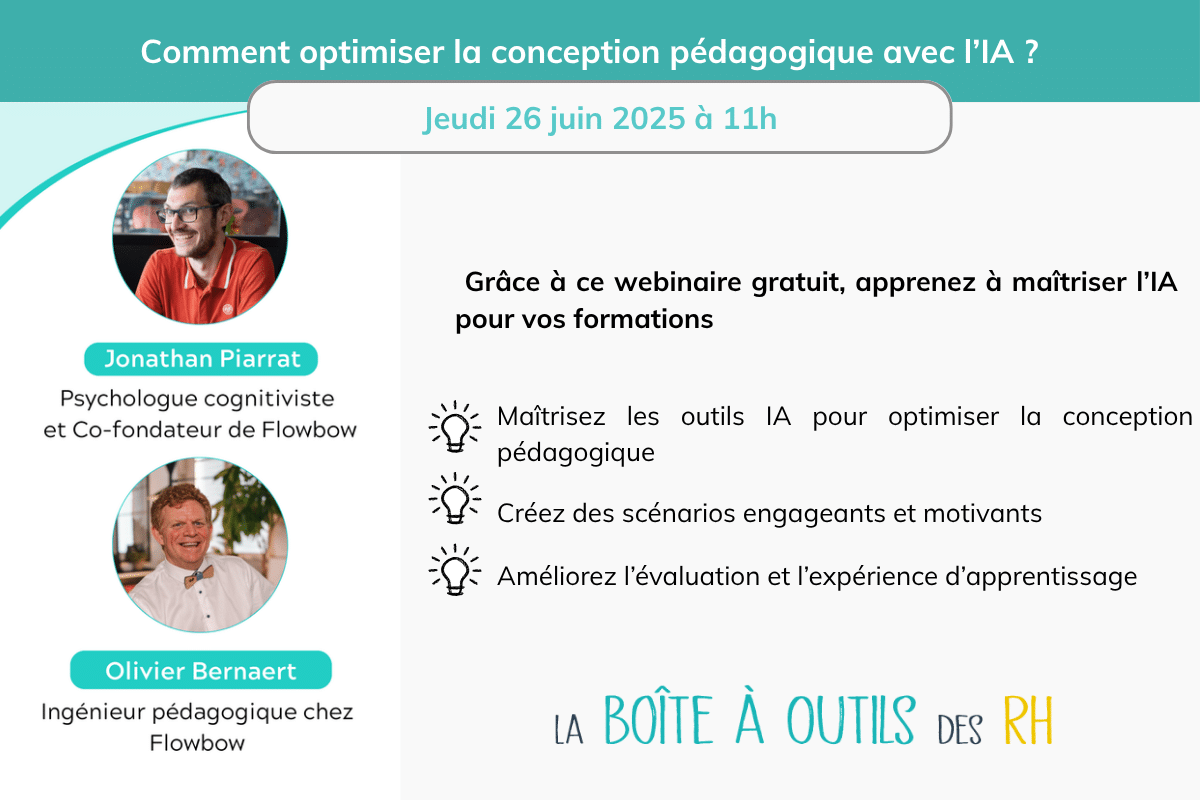 Comment optimiser la conception pédagogique avec l'IA ?

Jeudi 26 juin 2025 à 11h

Jonathan Piarrat

Psychologue cognitiviste et Co-fondateur de Flowbow

Olivier Bernaert

Ingénieur pédagogique chez Flowbow

Grâce à ce webinaire gratuit, apprenez à maîtriser l'IA pour vos formations

Maîtrisez les outils IA pour optimiser la conception pédagogique

Créez des scénarios engageants et motivants

Améliorez l'évaluation et l'expérience d'apprentissage

LA BOÎTE À OUTILS DES RH